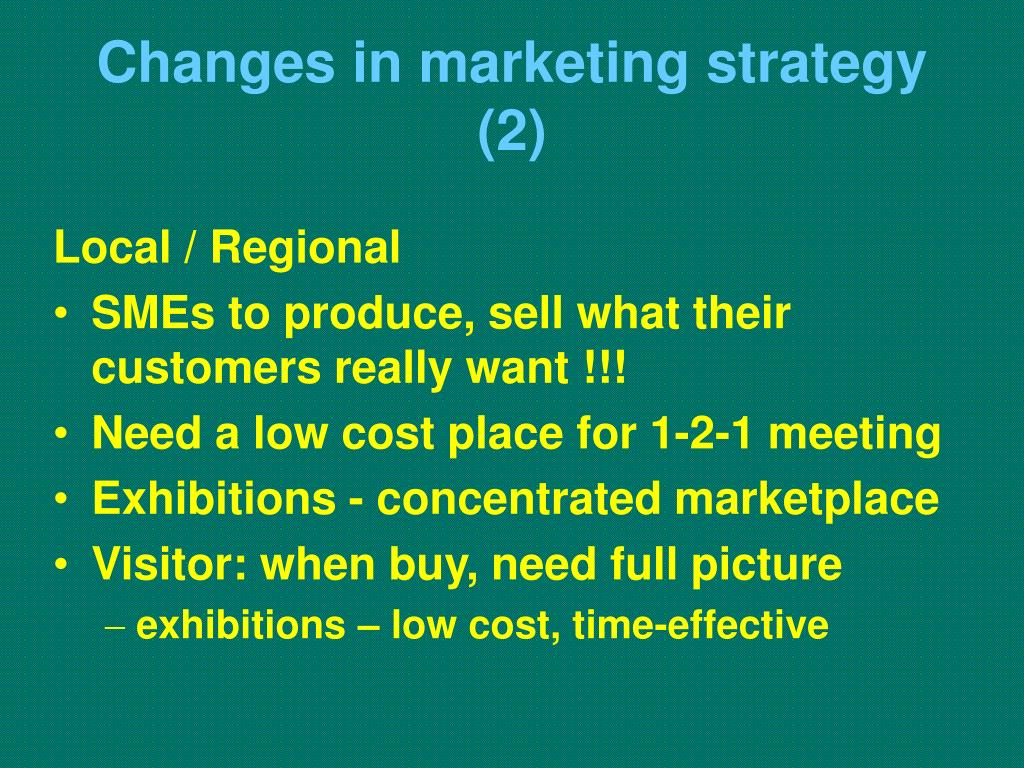 Changes in marketing strategy (2)

Local / Regional

• SMEs to produce, sell what their customers really want !!!
• Need a low cost place for 1-2-1 meeting
• Exhibitions - concentrated marketplace
• Visitor: when buy, need full picture
  – exhibitions – low cost, time-effective